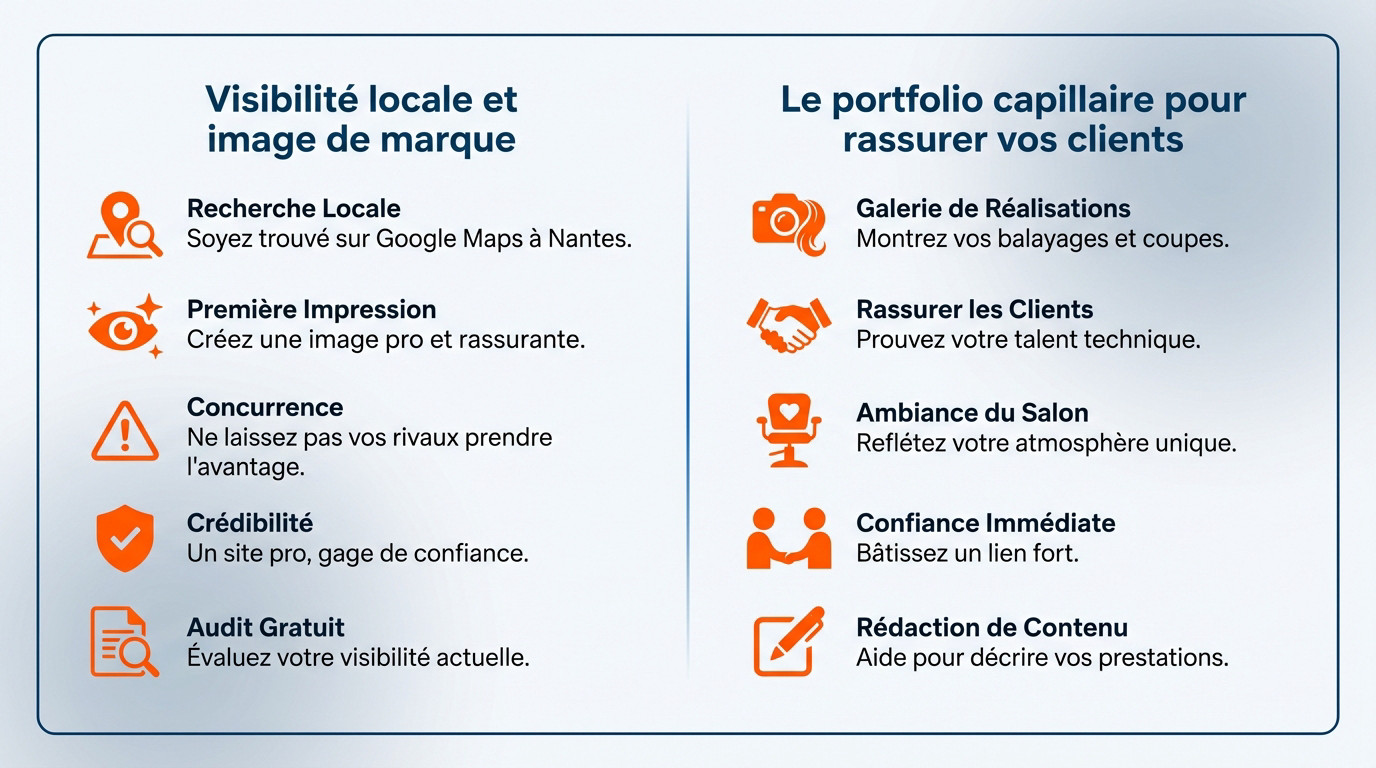 Visibilité locale et image de marque

Recherche Locale
Soyez trouvé sur Google Maps à Nantes.

Première Impression
Créez une image pro et rassurante.

Concurrence
Ne laissez pas vos rivaux prendre l'avantage.

Crédibilité
Un site pro, gage de confiance.

Audit Gratuit
Évaluez votre visibilité actuelle.

Le portfolio capillaire pour rassurer vos clients

Galerie de Réalisations
Montrez vos balayages et coupes.

Rassurer les Clients
Prouvez votre talent technique.

Ambiance du Salon
Reflétez votre atmosphère unique.

Confiance Immédiate
Bâtissez un lien fort.

Rédaction de Contenu
Aide pour décrire vos prestations.